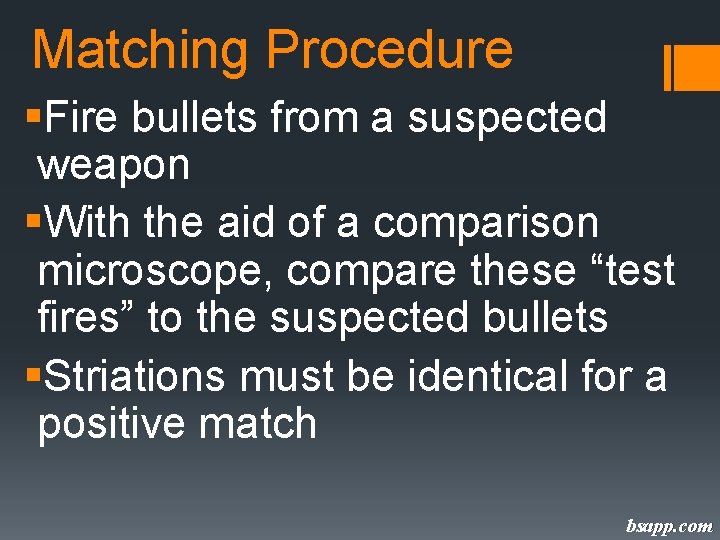 Matching Procedure

▪Fire bullets from a suspected weapon

▪With the aid of a comparison microscope, compare these “test fires” to the suspected bullets

▪Striations must be identical for a positive match

bsapp.com